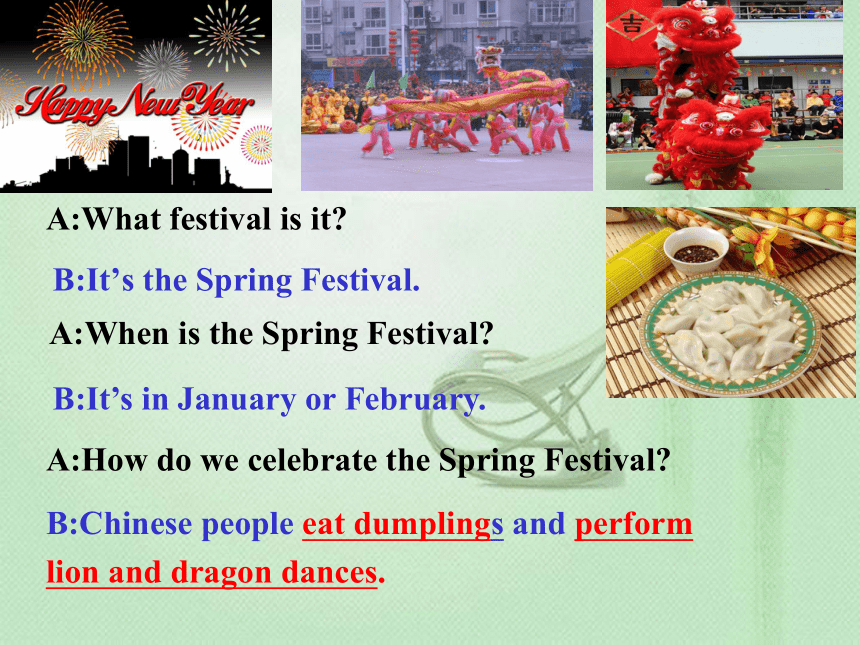 Happy New Year

吉

A:What festival is it?

B:It’s the Spring Festival.

A:When is the Spring Festival?

B:It’s in January or February.

A:How do we celebrate the Spring Festival?

B:Chinese people eat dumplings and perform lion and dragon dances.